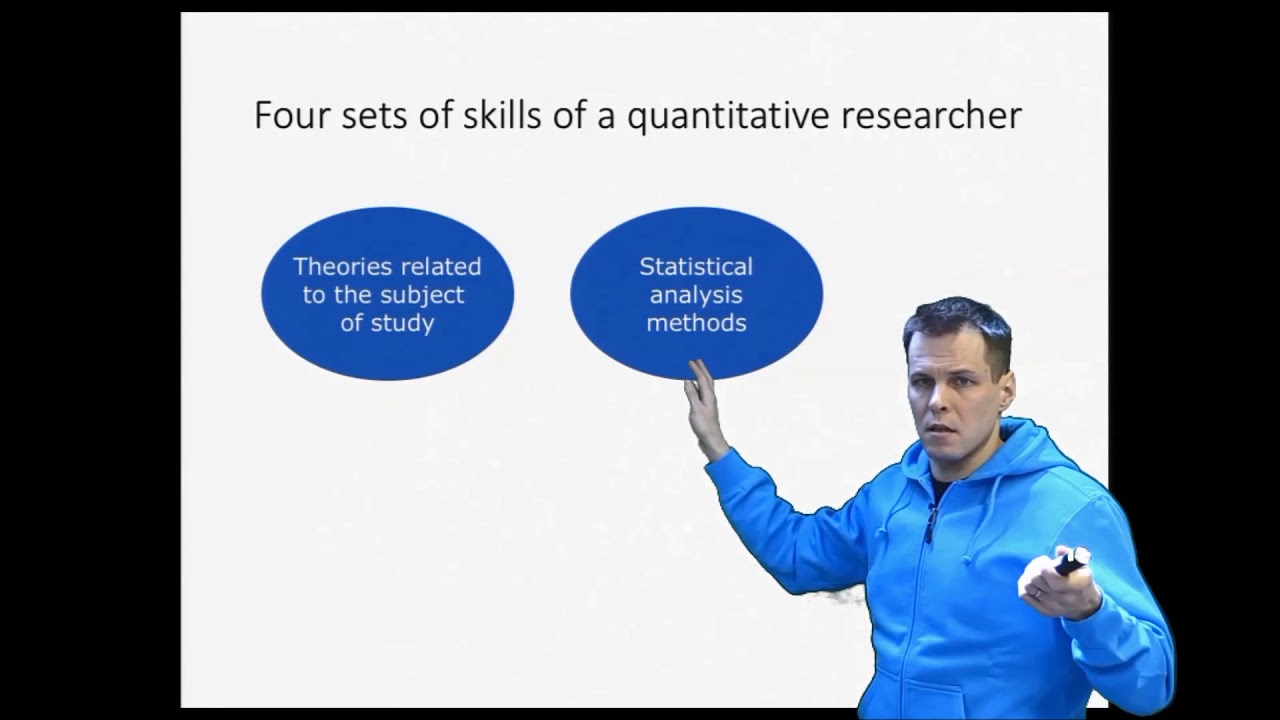 Four sets of skills of a quantitative researcher

Theories related to the subject of study

Statistical analysis methods